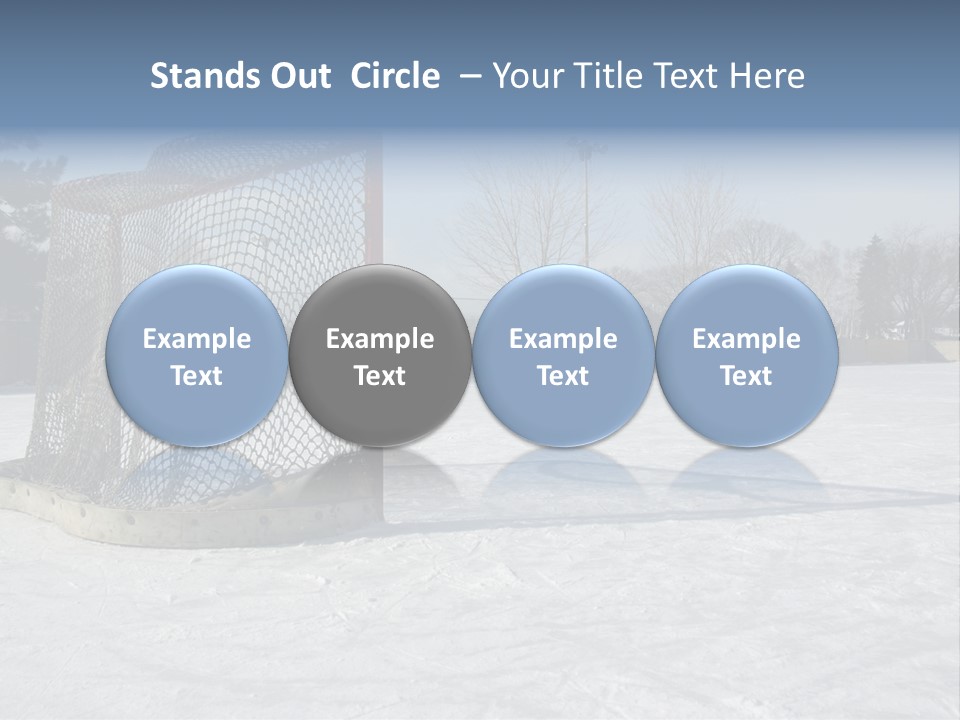 Stands Out Circle – Your Title Text Here

Example Text

Example Text

Example Text

Example Text